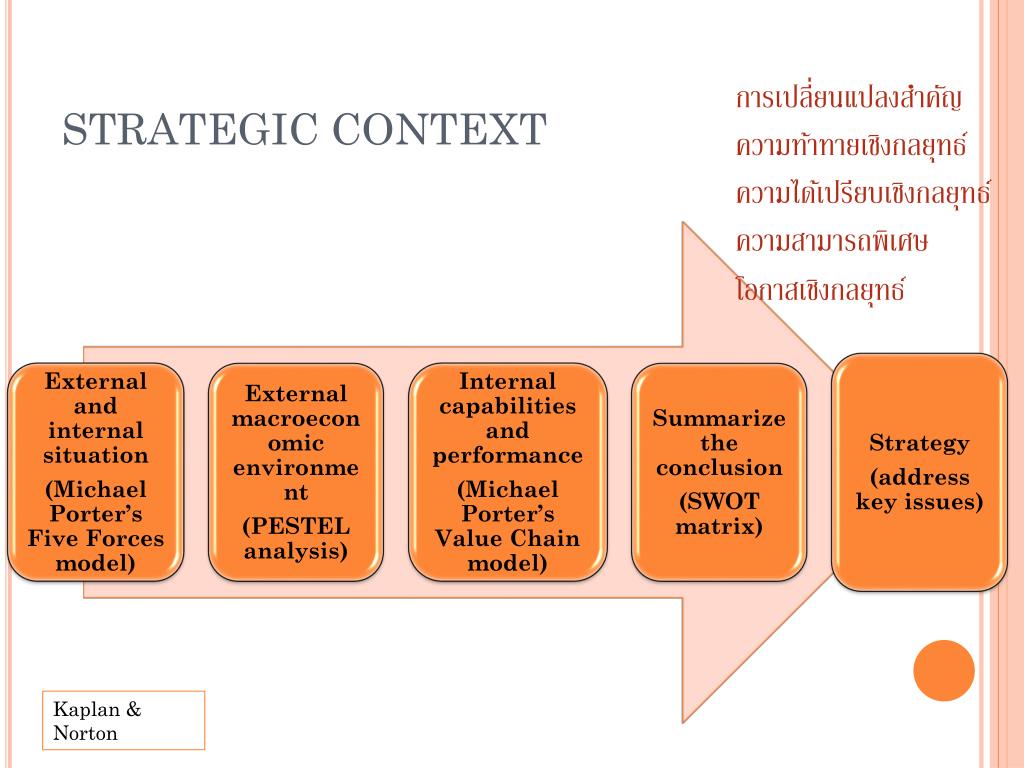 STRATEGIC CONTEXT

การเปลี่ยนแปลงสำคัญ
ความท้าทายเชิงกลยุทธ์
ความได้เปรียบเชิงกลยุทธ์
ความสามารถพิเศษ
โอกาสเชิงกลยุทธ์

External and internal situation
(Michael Porter's Five Forces model)

External macroeconomic environment
(PESTEL analysis)

Internal capabilities and performance
(Michael Porter's Value Chain model)

Summarize the conclusion
(SWOT matrix)

Strategy
(address key issues)

Kaplan & Norton